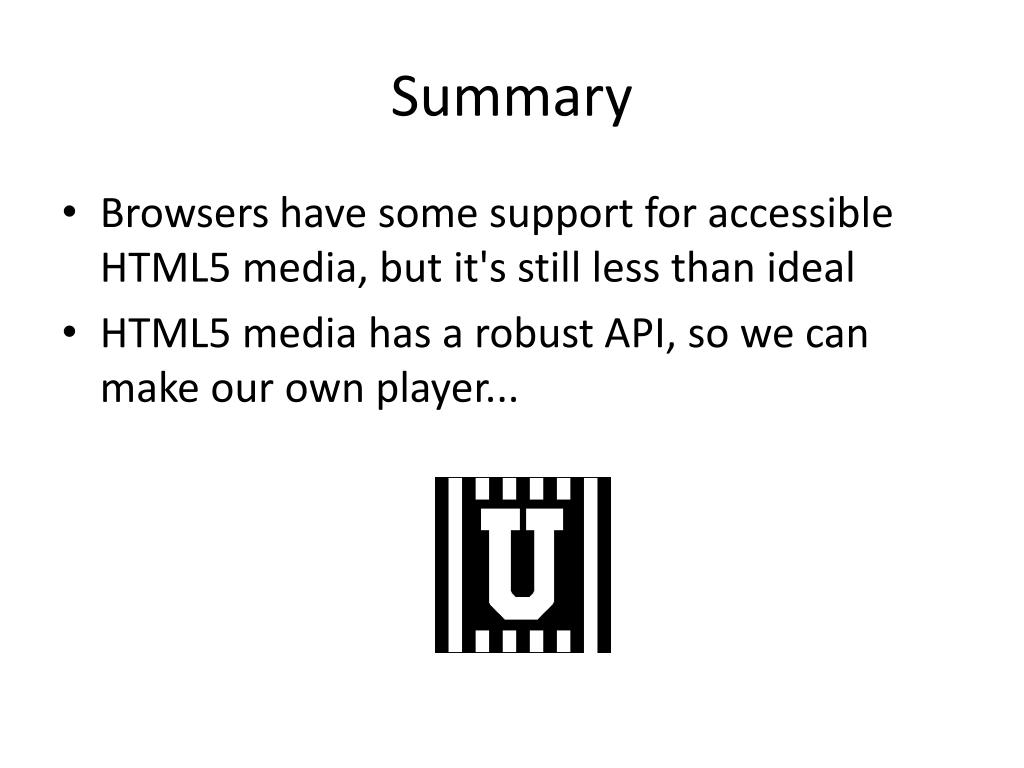 Summary

• Browsers have some support for accessible HTML5 media, but it's still less than ideal
• HTML5 media has a robust API, so we can make our own player...

U